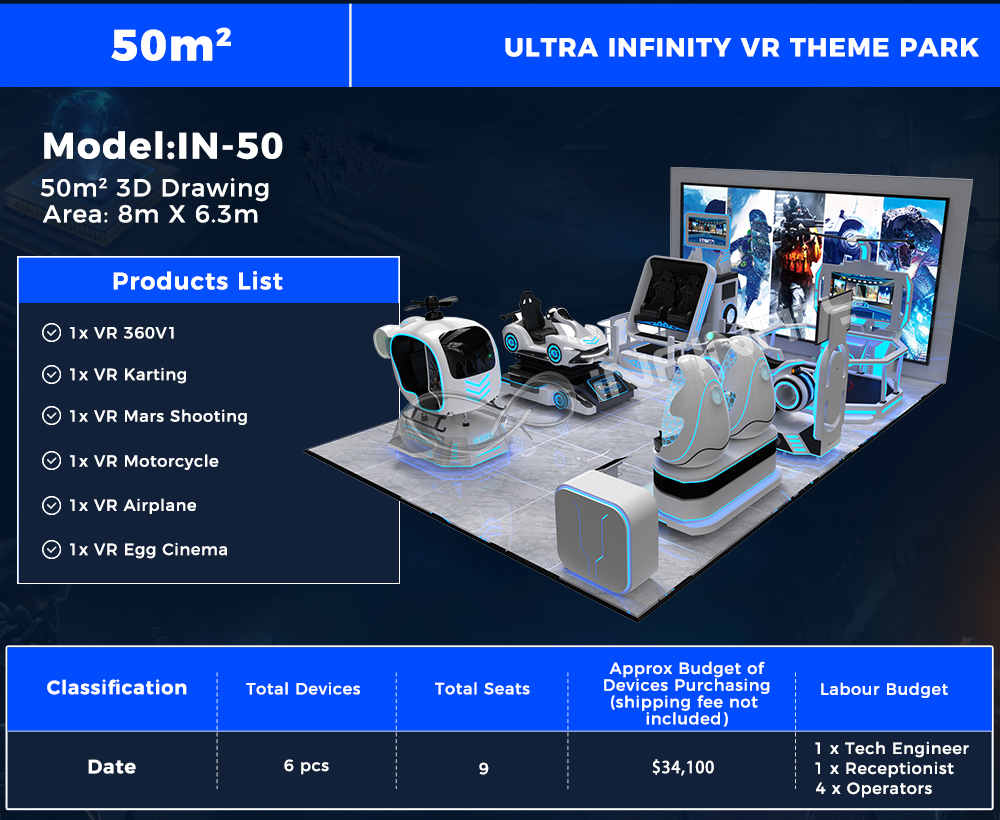 50m²

ULTRA INFINITY VR THEME PARK

Model:IN-50
50m² 3D Drawing
Area: 8m X 6.3m

Products List
1x VR 360V1
1x VR Karting
1x VR Mars Shooting
1x VR Motorcycle
1x VR Airplane
1x VR Egg Cinema

| Classification | Total Devices | Total Seats | Approx Budget of Devices Purchasing (shipping fee not included) | Labour Budget |
|---|---|---|---|---|
| Date | 6 pcs | 9 | $34,100 | 1 x Tech Engineer 1 x Receptionist 4 x Operators |